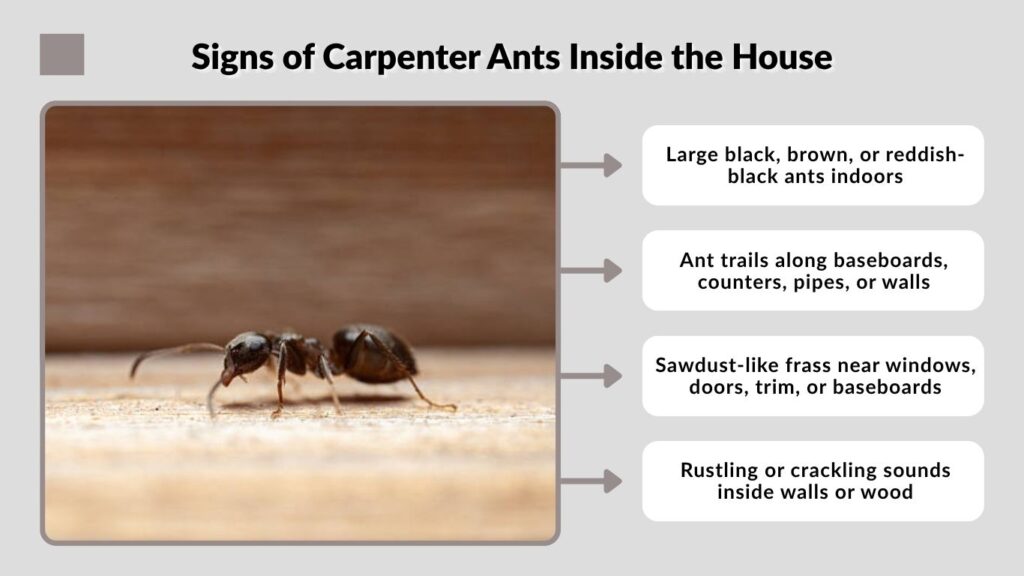 Signs of Carpenter Ants Inside the House

Large black, brown, or reddish-black ants indoors

Ant trails along baseboards, counters, pipes, or walls

Sawdust-like frass near windows, doors, trim, or baseboards

Rustling or crackling sounds inside walls or wood